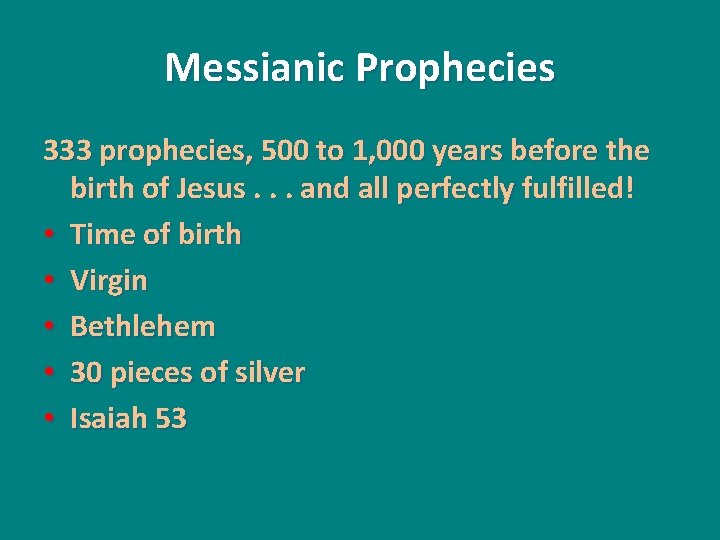 Messianic Prophecies

333 prophecies, 500 to 1,000 years before the birth of Jesus . . . and all perfectly fulfilled!

• Time of birth
• Virgin
• Bethlehem
• 30 pieces of silver
• Isaiah 53